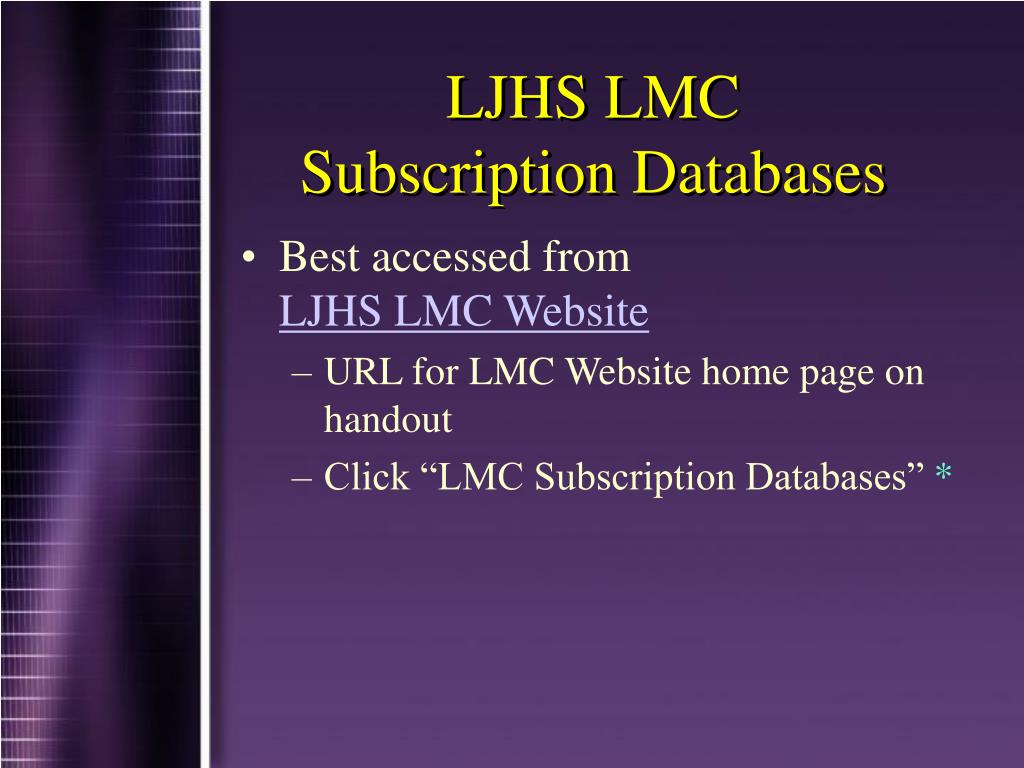 LJHS LMC
Subscription Databases

• Best accessed from LJHS LMC Website
– URL for LMC Website home page on handout
– Click “LMC Subscription Databases” *